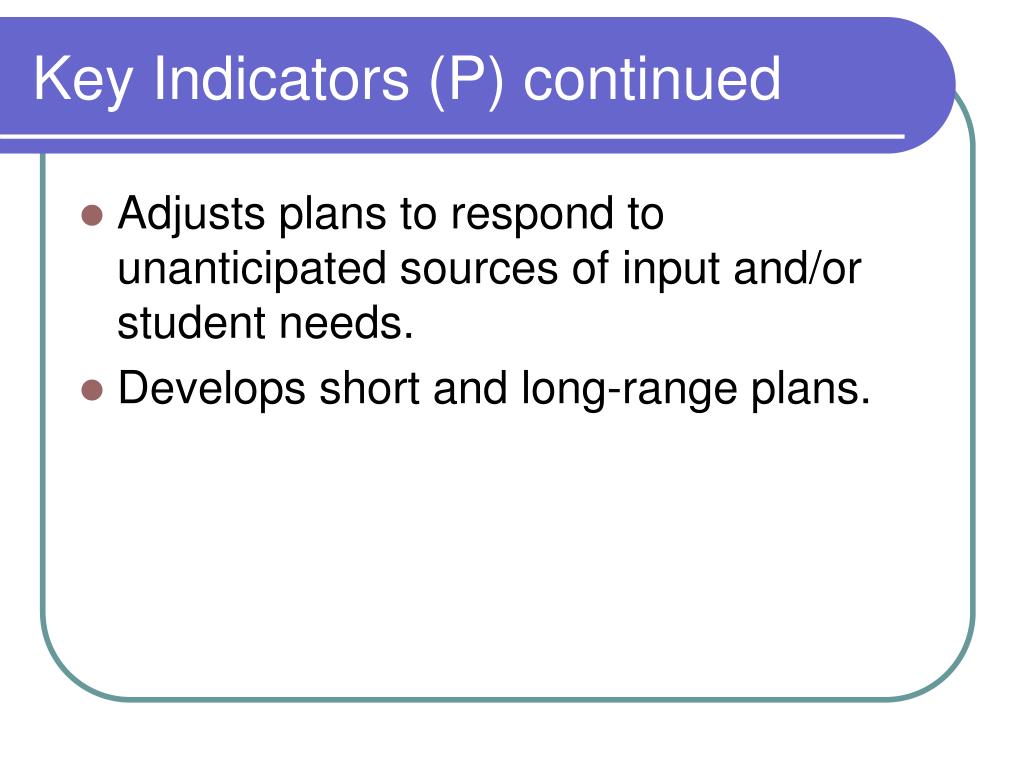 Key Indicators (P) continued

- Adjusts plans to respond to unanticipated sources of input and/or student needs.
- Develops short and long-range plans.